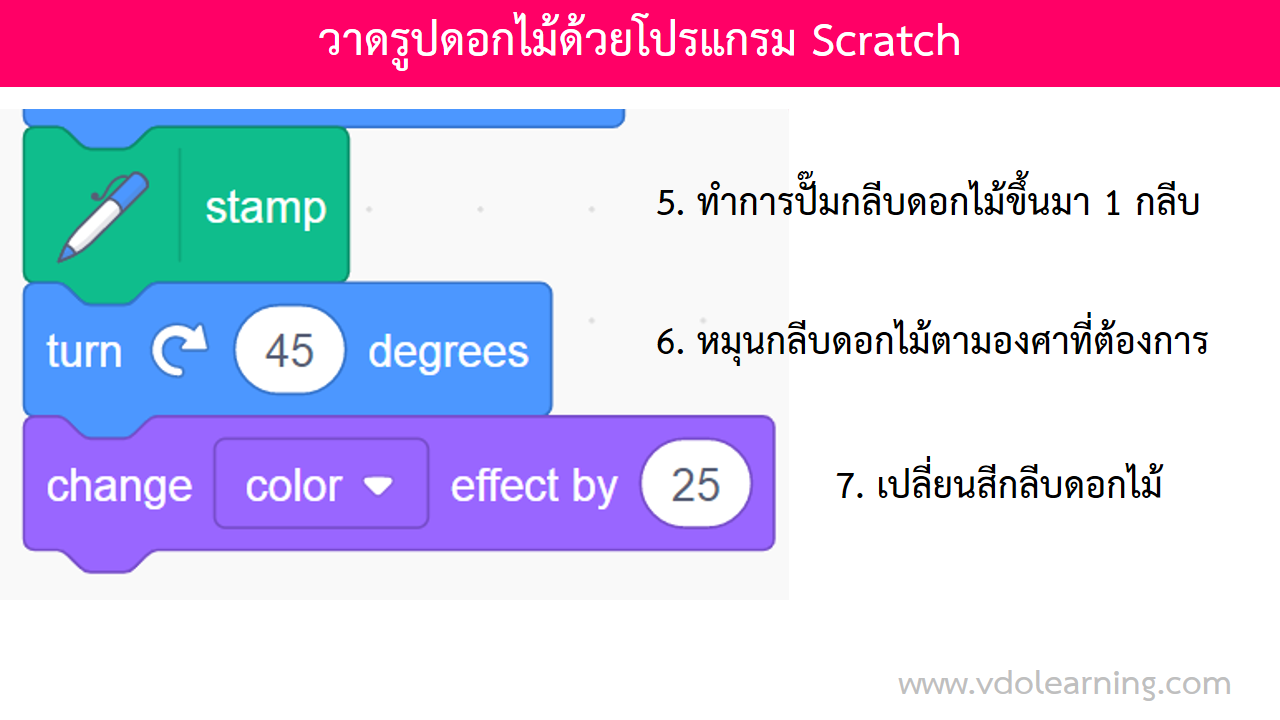 วาดรูปดอกไม้ด้วยโปรแกรม Scratch

stamp

turn 45 degrees

change color effect by 25

5. ทำการปั๊มกลีบดอกไม้ขึ้นมา 1 กลีบ

6. หมุนกลีบดอกไม้ตามองศาที่ต้องการ

7. เปลี่ยนสีกลีบดอกไม้

www.vdolearning.com